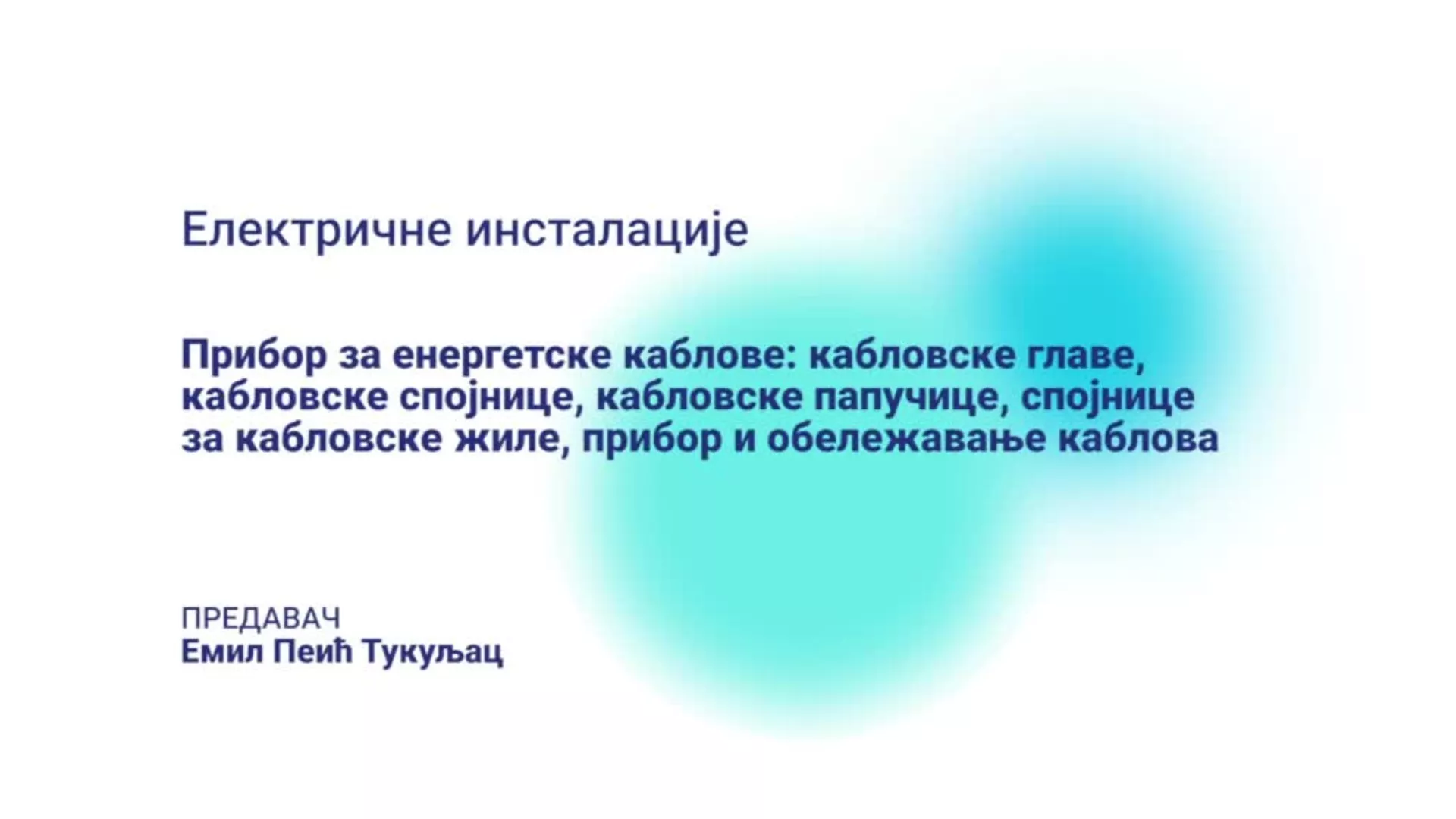 Електричне инсталације

Прибор за енергетске каблове: кабловске главе, кабловске спојнице, кабловске папучице, спојнице за кабловске жиле, прибор и обележавање каблова

ПРЕДАВАЧ
Емил Пеић Тукуљац